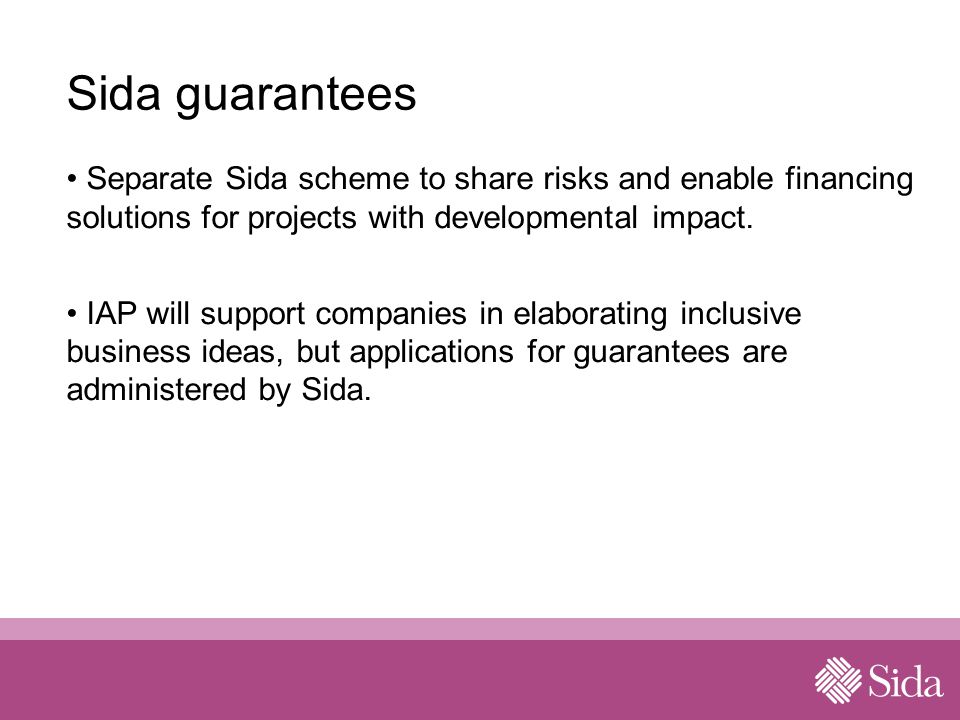 Sida guarantees

• Separate Sida scheme to share risks and enable financing solutions for projects with developmental impact.

• IAP will support companies in elaborating inclusive business ideas, but applications for guarantees are administered by Sida.

Sida